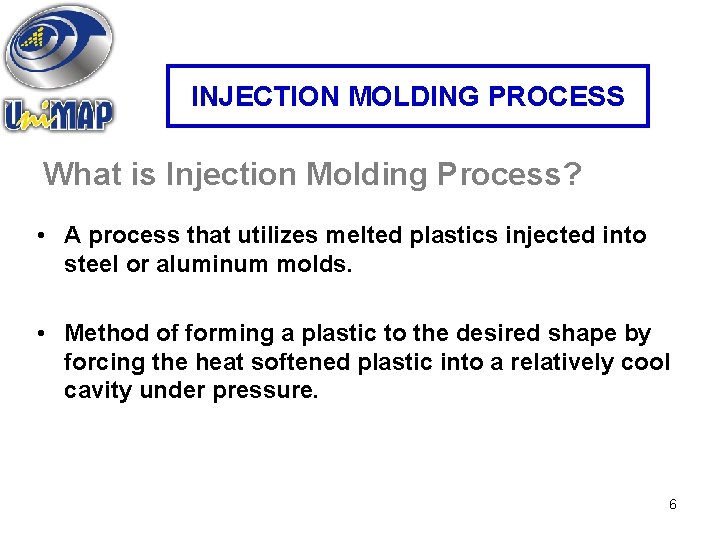 UniMAP

INJECTION MOLDING PROCESS

What is Injection Molding Process?

• A process that utilizes melted plastics injected into steel or aluminum molds.

• Method of forming a plastic to the desired shape by forcing the heat softened plastic into a relatively cool cavity under pressure.

6